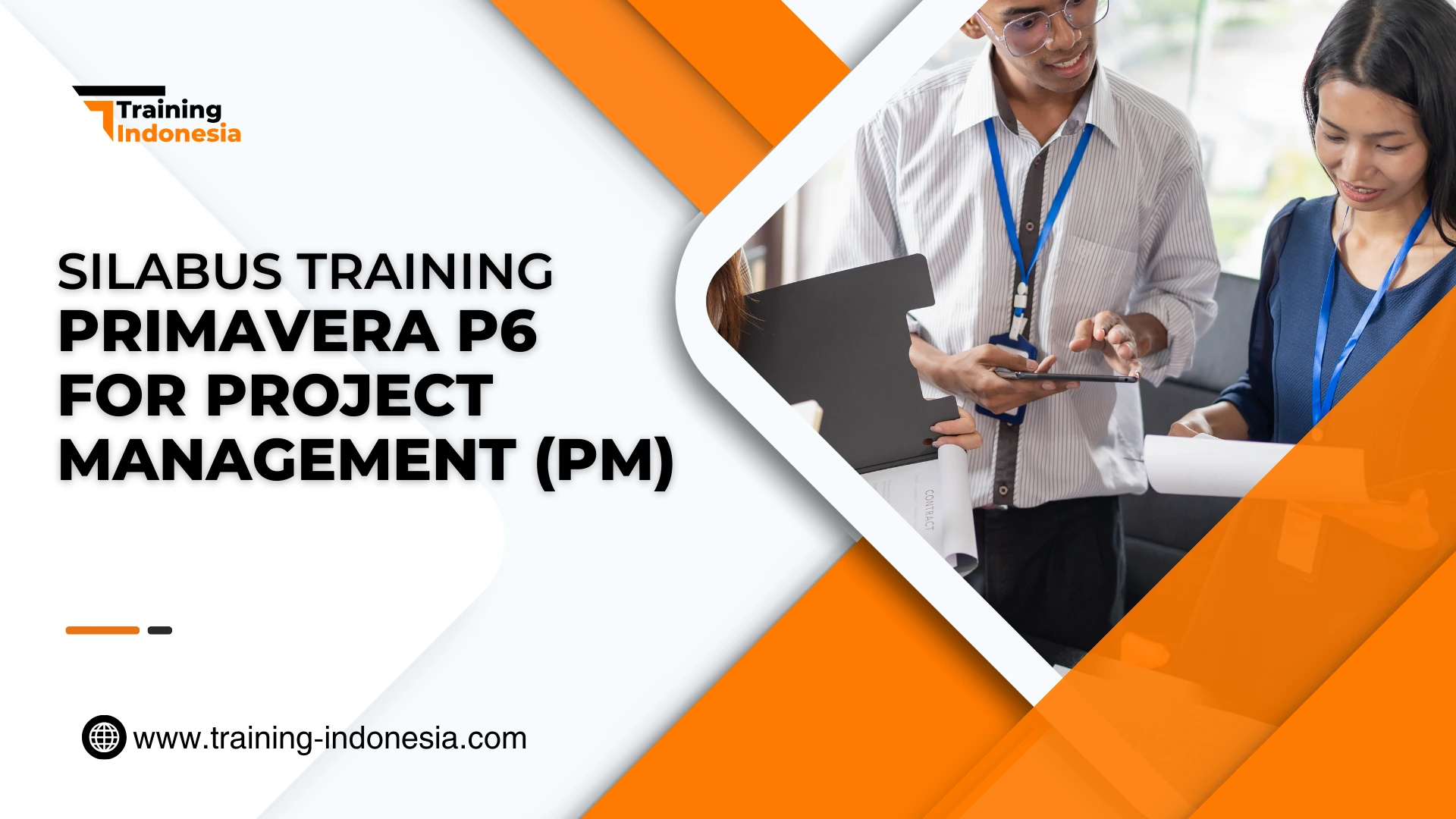 Training
Indonesia

SILABUS TRAINING
PRIMAVERA P6 FOR PROJECT MANAGEMENT (PM)

CONTRACT

www.training-indonesia.com